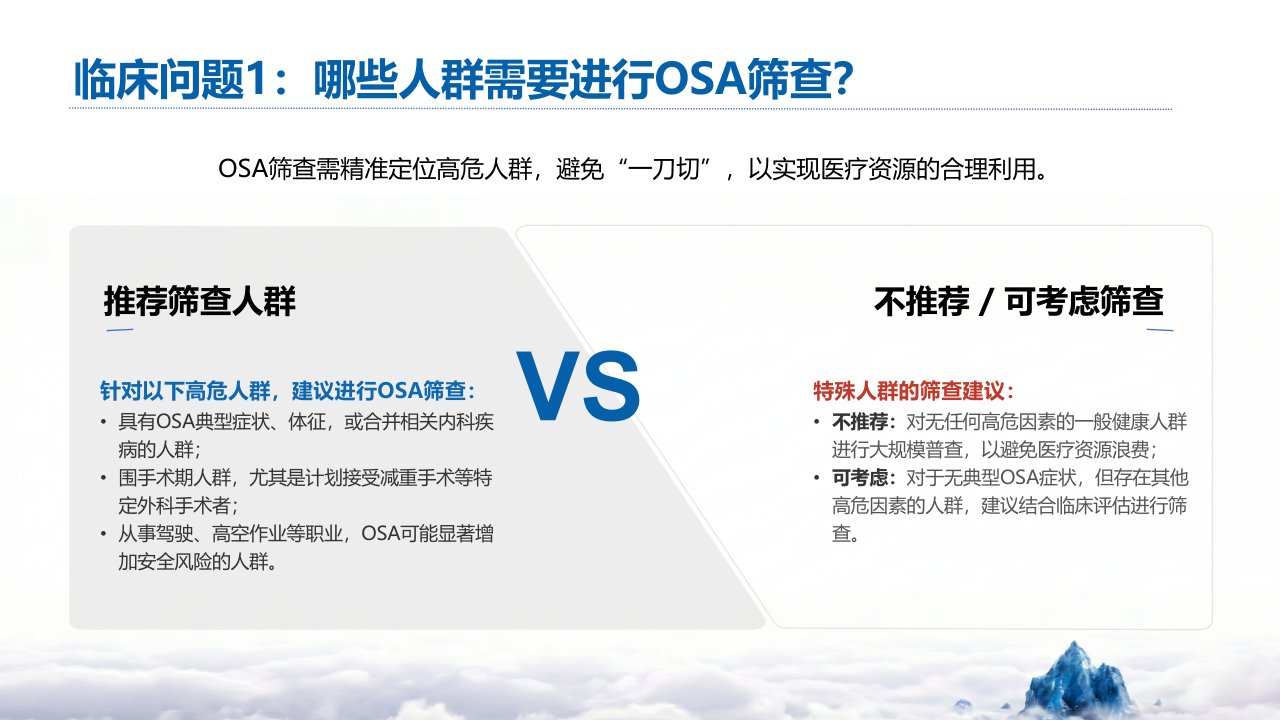 临床问题1：哪些人群需要进行OSA筛查?

OSA筛查需精准定位高危人群，避免“一刀切”，以实现医疗资源的合理利用。

推荐筛查人群

针对以下高危人群，建议进行OSA筛查：
• 具有OSA典型症状、体征，或合并相关内科疾病的人群；
• 围手术期人群，尤其是计划接受减重手术等特定外科手术者；
• 从事驾驶、高空作业等职业，OSA可能显著增加安全风险的人群。

VS

不推荐 / 可考虑筛查

特殊人群的筛查建议：
• 不推荐：对无任何高危因素的一般健康人群进行大规模普查，以避免医疗资源浪费；
• 可考虑：对于无典型OSA症状，但存在其他高危因素的人群，建议结合临床评估进行筛查。